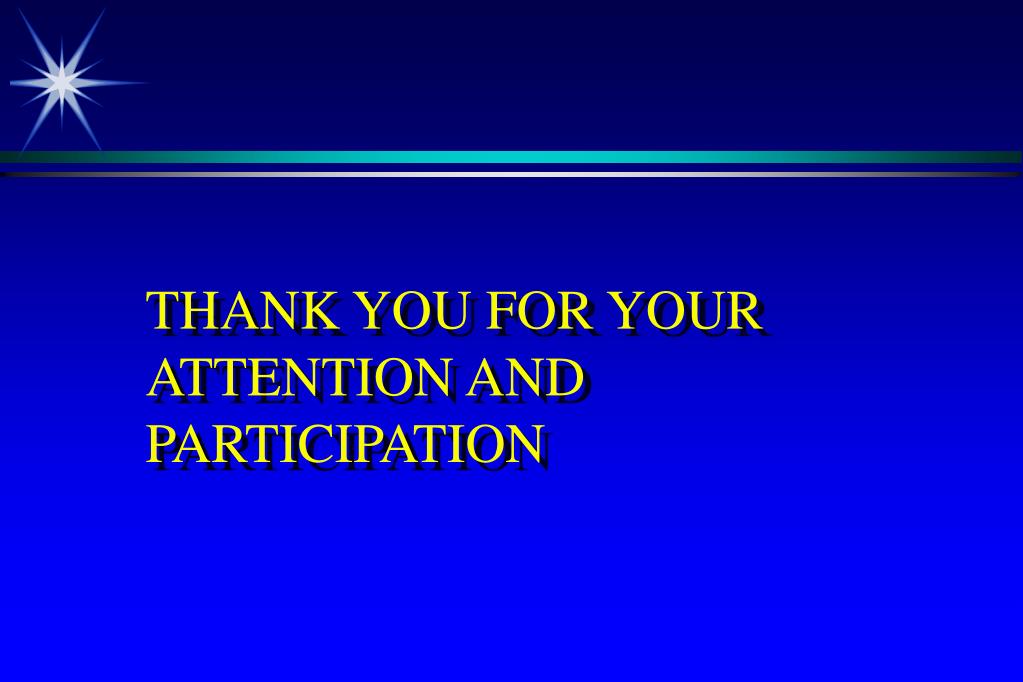 THANK YOU FOR YOUR ATTENTION AND PARTICIPATION